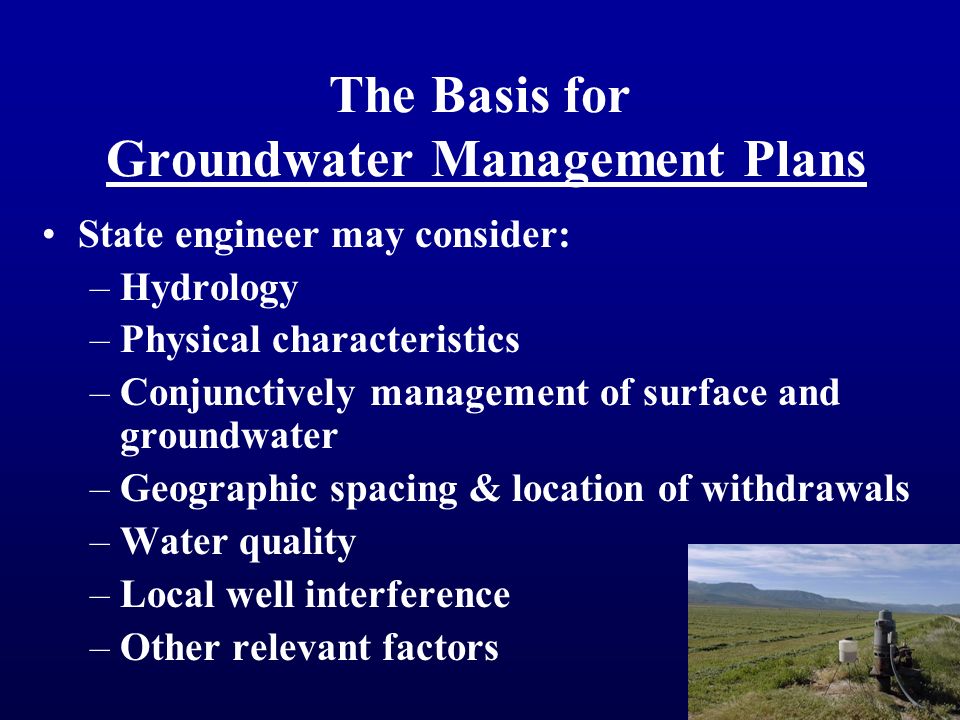 The Basis for
Groundwater Management Plans

• State engineer may consider:
– Hydrology
– Physical characteristics
– Conjunctively management of surface and groundwater
– Geographic spacing & location of withdrawals
– Water quality
– Local well interference
– Other relevant factors